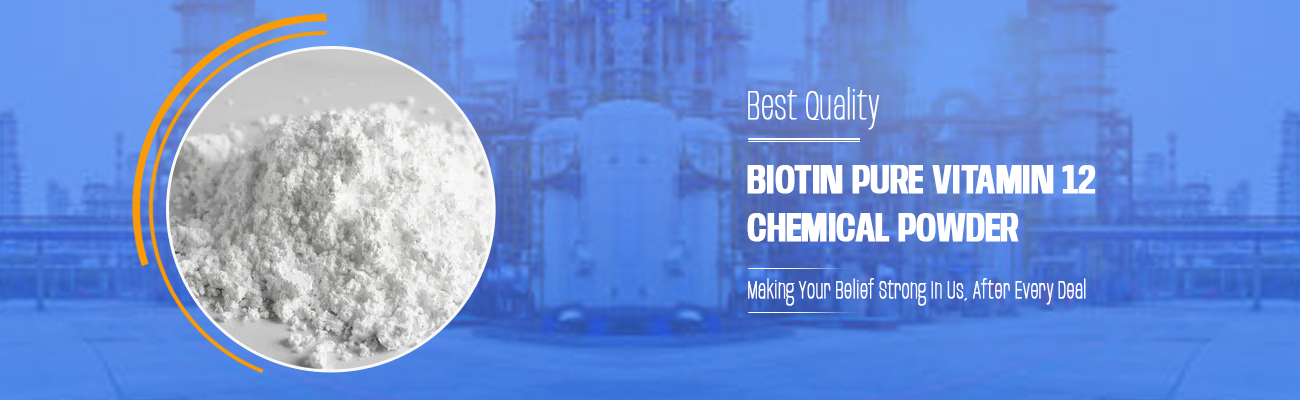 Best Quality

BIOTIN PURE VITAMIN 12 CHEMICAL POWDER

Making Your Belief Strong In Us, After Every Deal